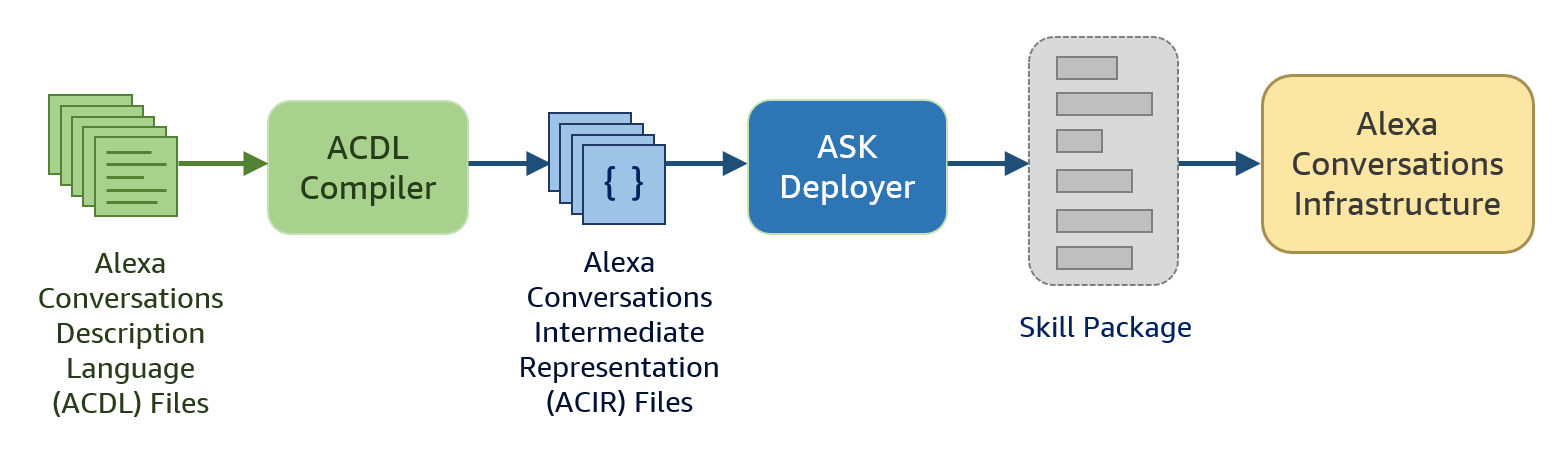 Alexa Conversations Description Language (ACDL) Files

ACDL Compiler

{ }

Alexa Conversations Intermediate Representation (ACIR) Files

ASK Deployer

Skill Package

Alexa Conversations Infrastructure